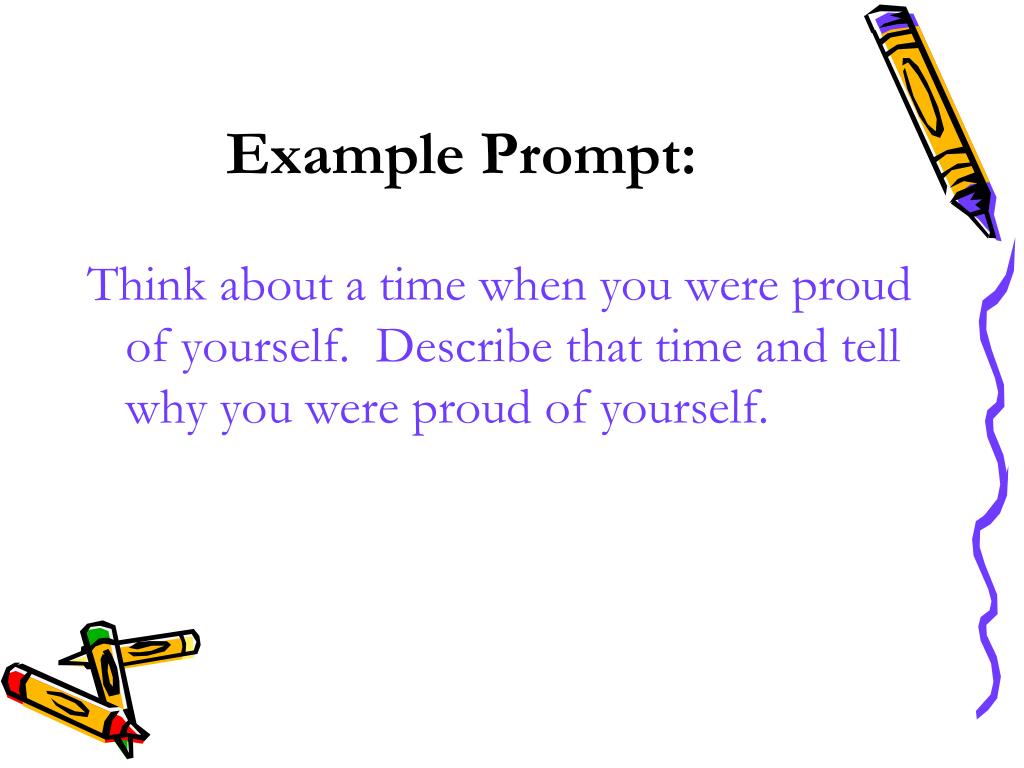 Example Prompt:

Think about a time when you were proud of yourself.  Describe that time and tell why you were proud of yourself.